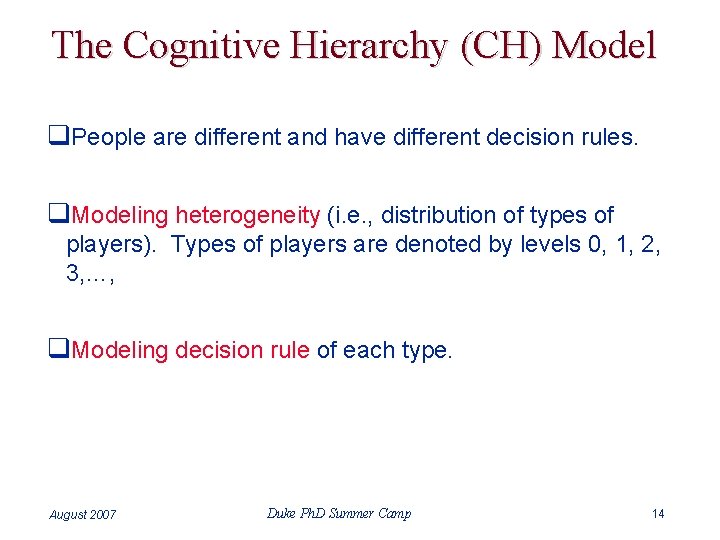 The Cognitive Hierarchy (CH) Model

❑People are different and have different decision rules.

❑Modeling heterogeneity (i.e., distribution of types of players). Types of players are denoted by levels 0, 1, 2, 3,…,

❑Modeling decision rule of each type.

August 2007

Duke PhD Summer Camp

14